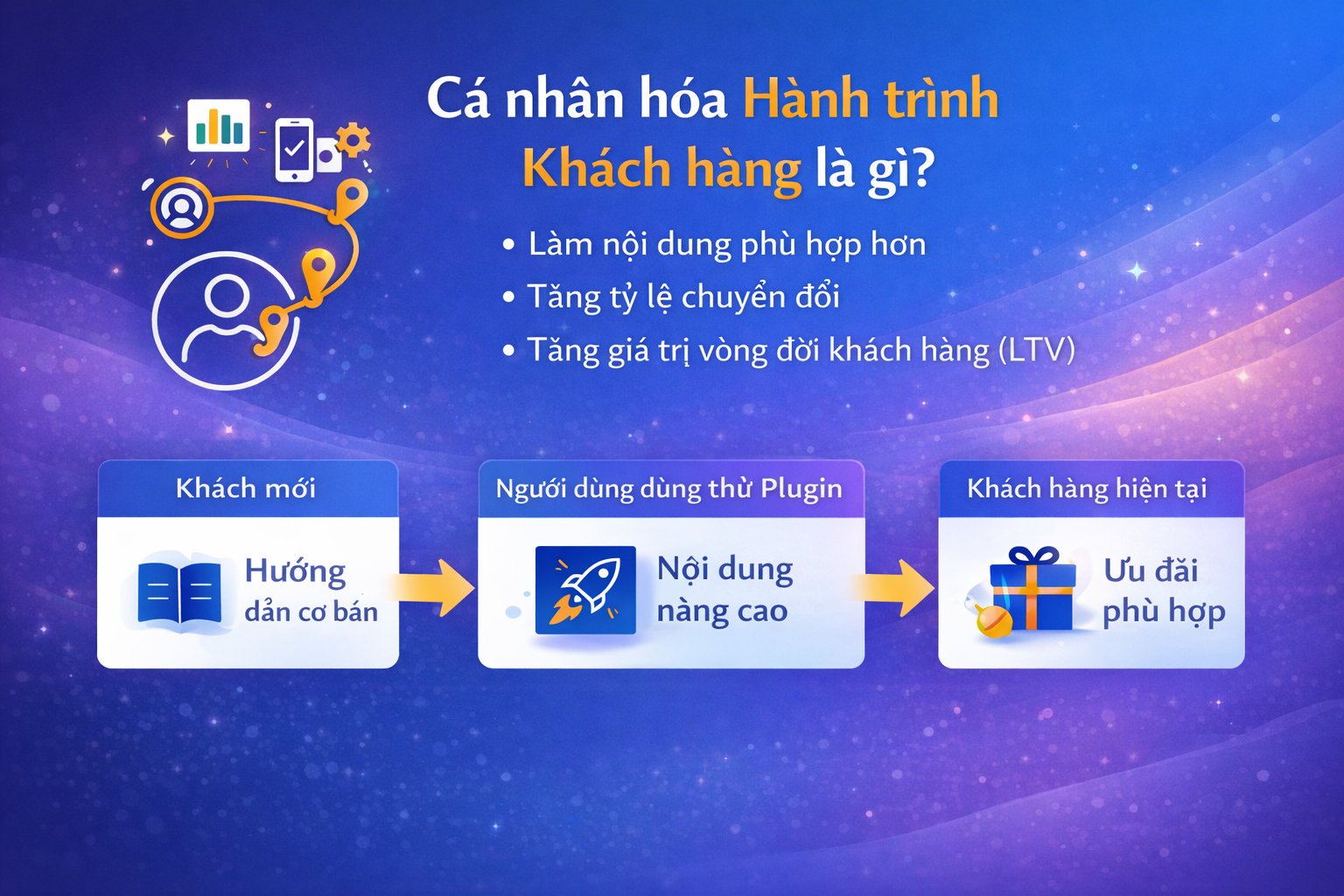 Cá nhân hóa Hành trình Khách hàng là gì?

• Làm nội dung phù hợp hơn
• Tăng tỷ lệ chuyển đổi
• Tăng giá trị vòng đời khách hàng (LTV)

Khách mới

Hướng dẫn cơ bán

Người dùng dùng thử Plugin

Nội dung nàng cao

Khách hàng hiện tại

Ưu đãi phù hợp